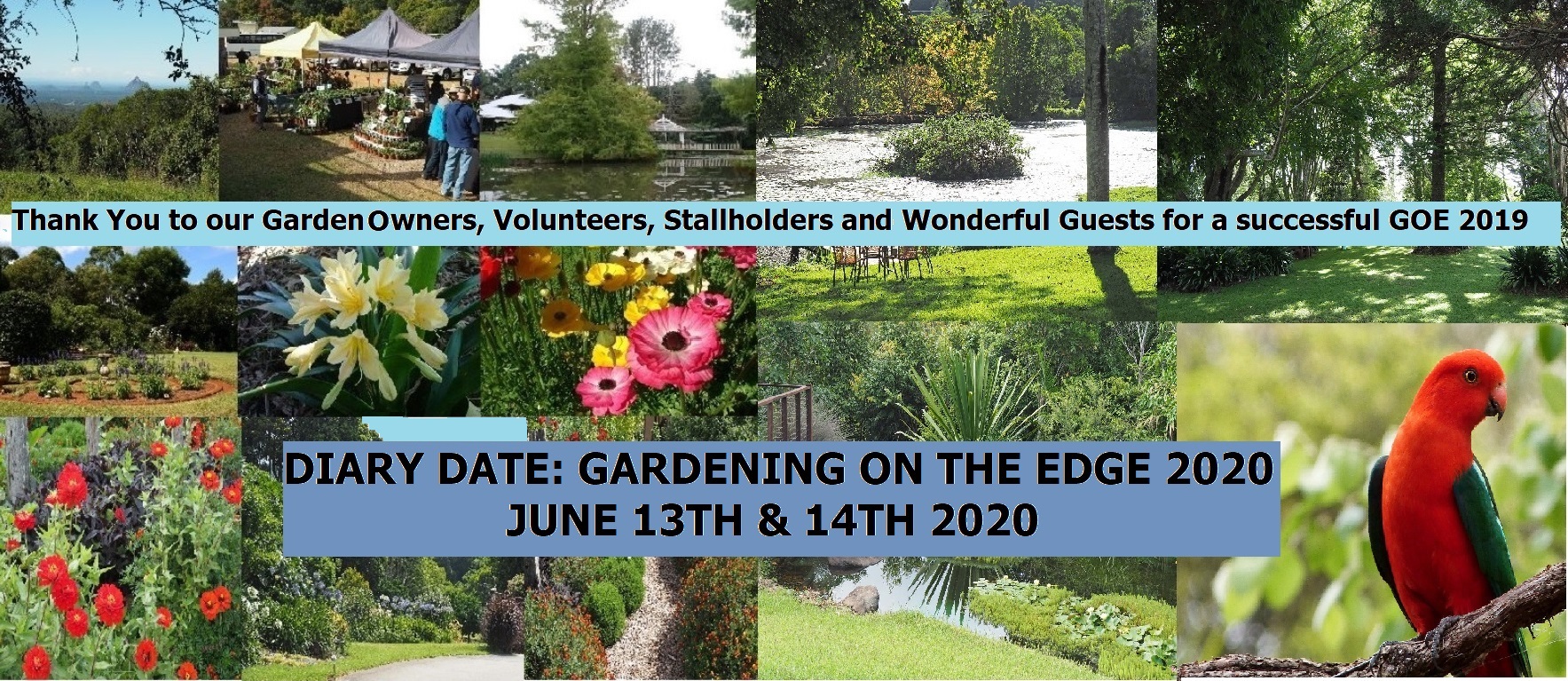 Thank You to our Garden Owners, Volunteers, Stallholders and Wonderful Guests for a successful GOE 2019

DIARY DATE: GARDENING ON THE EDGE 2020
JUNE 13TH & 14TH 2020